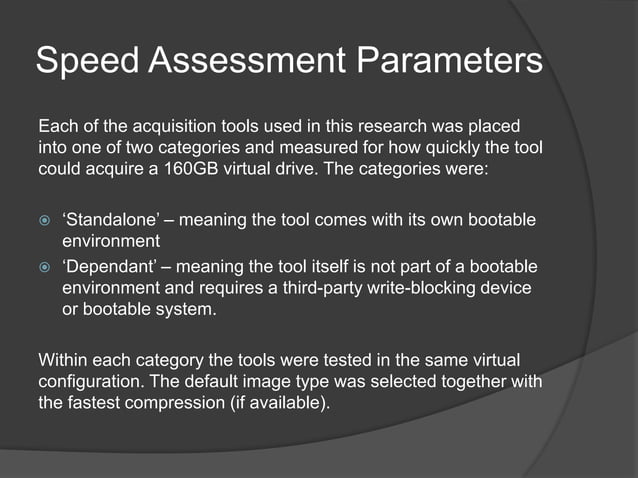 Speed Assessment Parameters

Each of the acquisition tools used in this research was placed into one of two categories and measured for how quickly the tool could acquire a 160GB virtual drive. The categories were:

‘Standalone’ – meaning the tool comes with its own bootable environment

‘Dependant’ – meaning the tool itself is not part of a bootable environment and requires a third-party write-blocking device or bootable system.

Within each category the tools were tested in the same virtual configuration. The default image type was selected together with the fastest compression (if available).